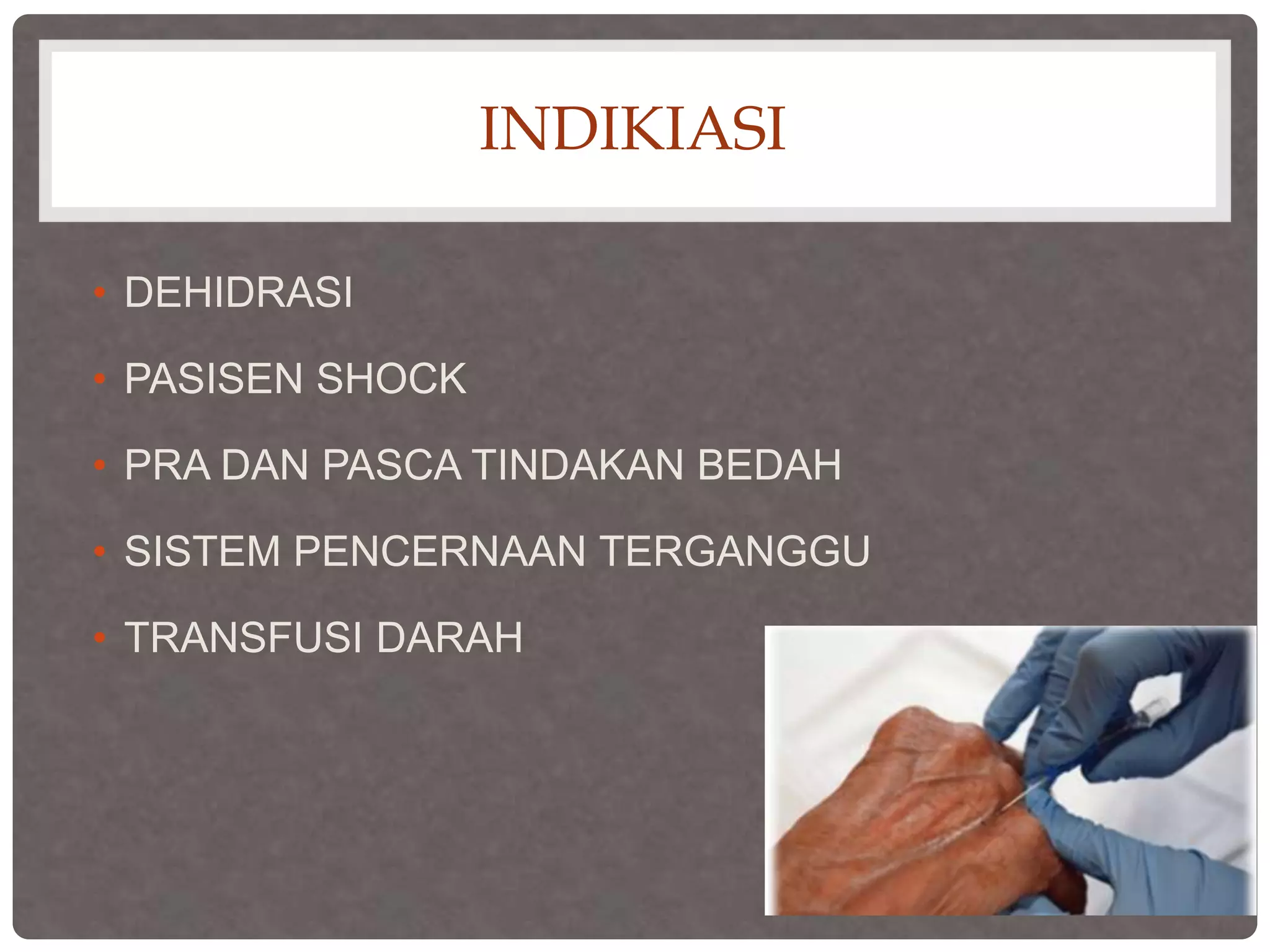 INDIKIASI

• DEHIDRASI
• PASISEN SHOCK
• PRA DAN PASCA TINDAKAN BEDAH
• SISTEM PENCERNAAN TERGANGGU
• TRANSFUSI DARAH